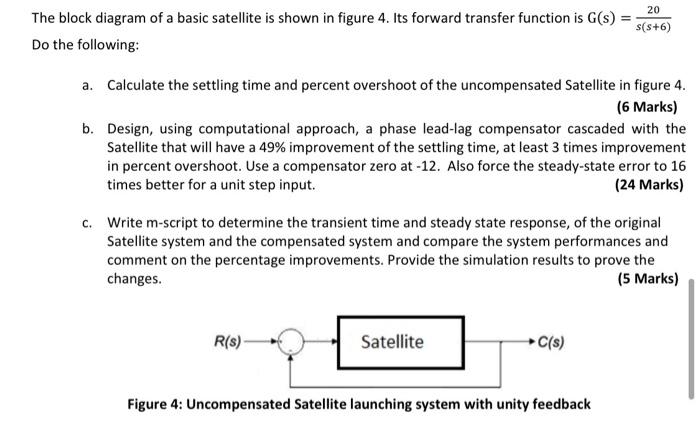 The block diagram of a basic satellite is shown in figure 4. Its forward transfer function is $G(s) = \frac{20}{s(s+6)}$

Do the following:

a. Calculate the settling time and percent overshoot of the uncompensated Satellite in figure 4. (6 Marks)

b. Design, using computational approach, a phase lead-lag compensator cascaded with the Satellite that will have a 49% improvement of the settling time, at least 3 times improvement in percent overshoot. Use a compensator zero at -12. Also force the steady-state error to 16 times better for a unit step input. (24 Marks)

c. Write m-script to determine the transient time and steady state response, of the original Satellite system and the compensated system and compare the system performances and comment on the percentage improvements. Provide the simulation results to prove the changes. (5 Marks)

R(s)

Satellite

C(s)

Figure 4: Uncompensated Satellite launching system with unity feedback